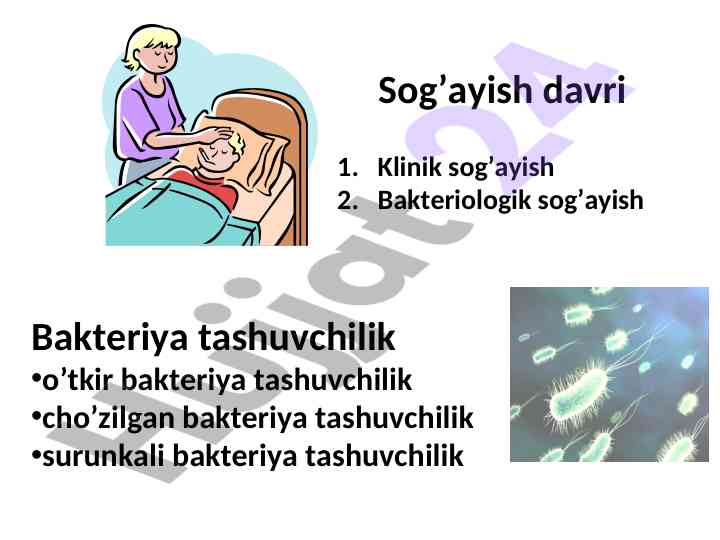 Sog’ayish davri

1. Klinik sog’ayish
2. Bakteriologik sog’ayish

Bakteriya tashuvchilik
•o’tkir bakteriya tashuvchilik
•cho’zilgan bakteriya tashuvchilik
•surunkali bakteriya tashuvchilik

Hujjat24